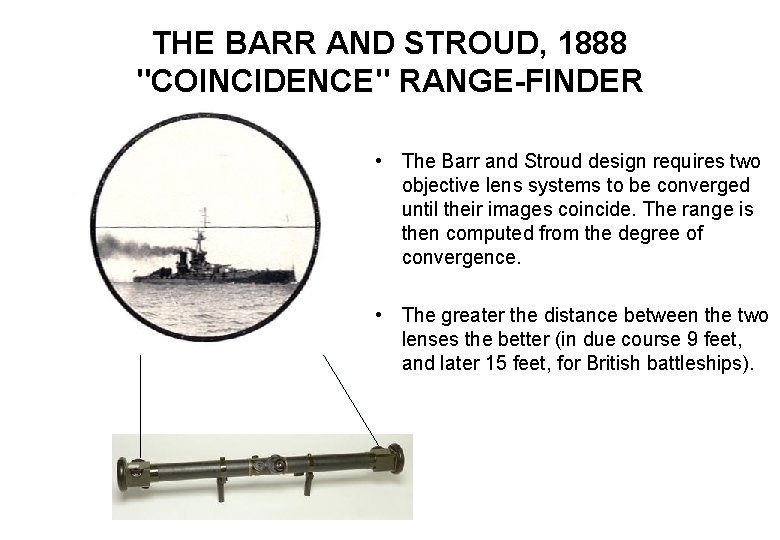 THE BARR AND STROUD, 1888
"COINCIDENCE" RANGE-FINDER

• The Barr and Stroud design requires two objective lens systems to be converged until their images coincide. The range is then computed from the degree of convergence.

• The greater the distance between the two lenses the better (in due course 9 feet, and later 15 feet, for British battleships).